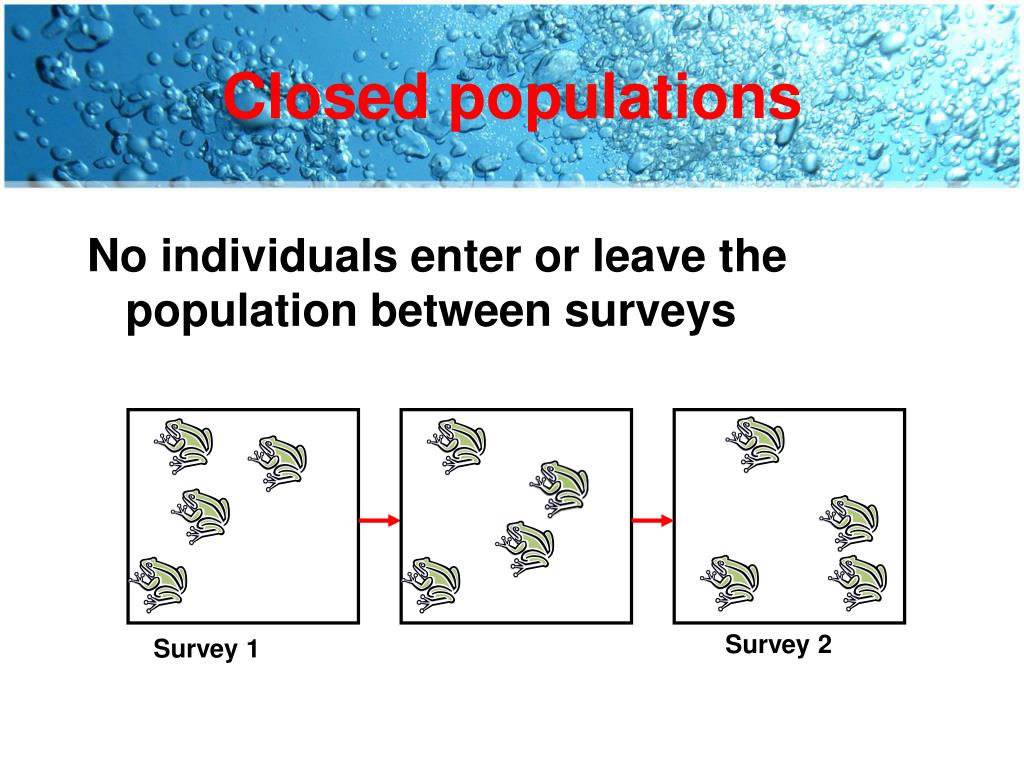 Closed populations

No individuals enter or leave the population between surveys

Survey 1

Survey 2